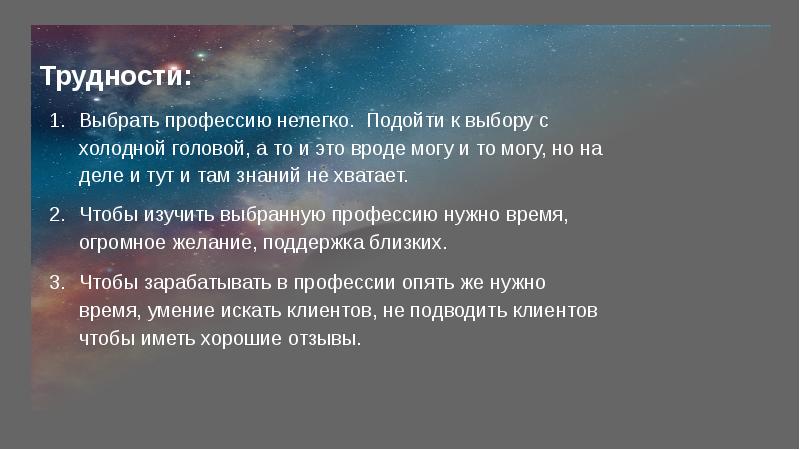 Трудности:

1. Выбрать профессию нелегко. Подойти к выбору с холодной головой, а то и это вроде могу и то могу, но на деле и тут и там знаний не хватает.

2. Чтобы изучить выбранную профессию нужно время, огромное желание, поддержка близких.

3. Чтобы зарабатывать в профессии опять же нужно время, умение искать клиентов, не подводить клиентов чтобы иметь хорошие отзывы.